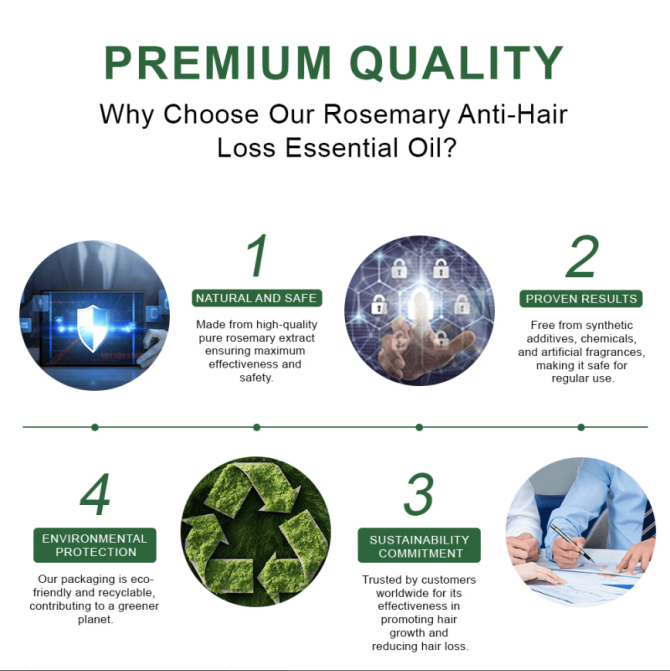 PREMIUM QUALITY

Why Choose Our Rosemary Anti-Hair Loss Essential Oil?

1

NATURAL AND SAFE

Made from high-quality pure rosemary extract ensuring maximum effectiveness and safety.

2

PROVEN RESULTS

Free from synthetic additives, chemicals, and artificial fragrances, making it safe for regular use.

4

ENVIRONMENTAL PROTECTION

Our packaging is eco-friendly and recyclable, contributing to a greener planet.

3

SUSTAINABILITY COMMITMENT

Trusted by customers worldwide for its effectiveness in promoting hair growth and reducing hair loss.